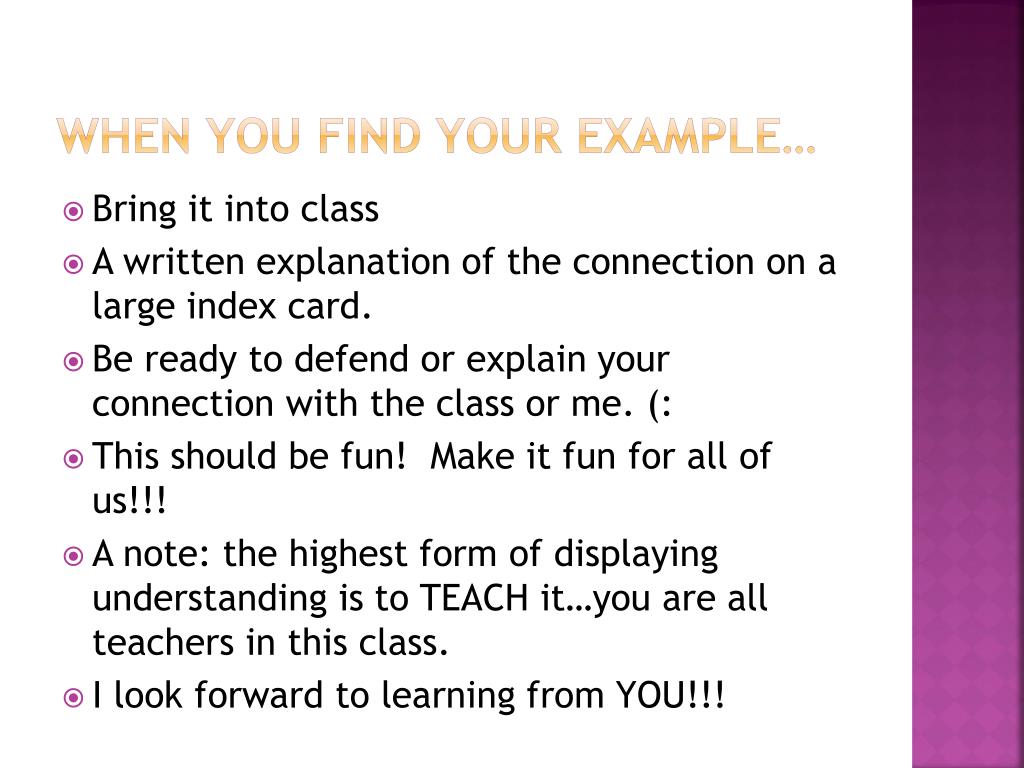 WHEN YOU FIND YOUR EXAMPLE…

Bring it into class

A written explanation of the connection on a large index card.

Be ready to defend or explain your connection with the class or me. (:

This should be fun!  Make it fun for all of us!!!

A note: the highest form of displaying understanding is to TEACH it…you are all teachers in this class.

I look forward to learning from YOU!!!